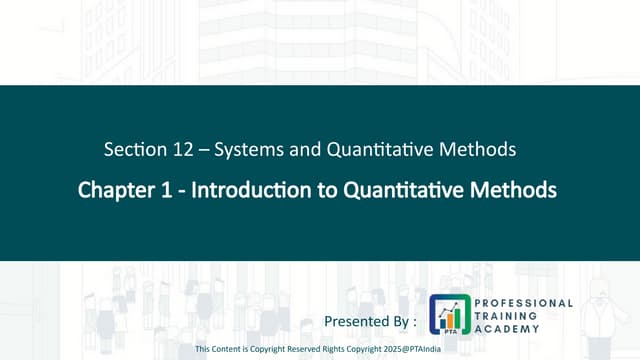 Section 12 – Systems and Quantitative Methods

Chapter 1 - Introduction to Quantitative Methods

Presented By :

PTA

PROFESSIONAL TRAINING ACADEMY

This Content is Copyright Reserved Rights Copyright 2025@PTAIndia